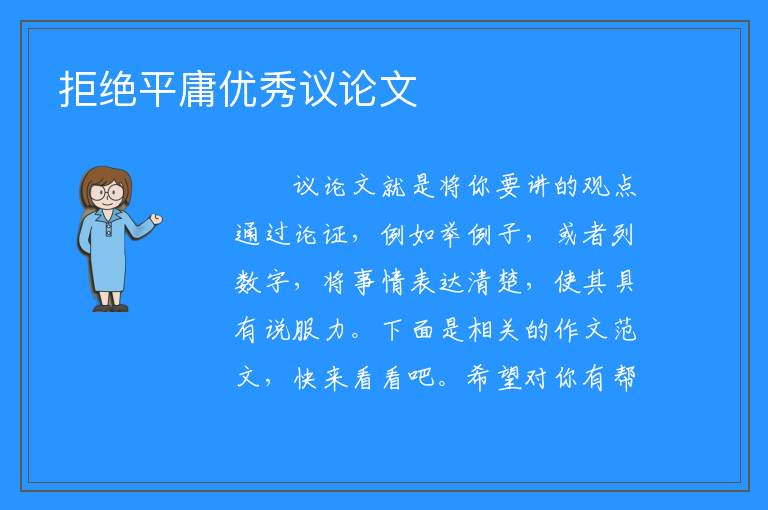 拒绝平庸优秀议论文

议论文就是将你要讲的观点通过论证，例如举例子，或者列数字，将事情表达清楚，使其具有说服力。下面是相关的作文范文，快来看看吧。希望对你有帮